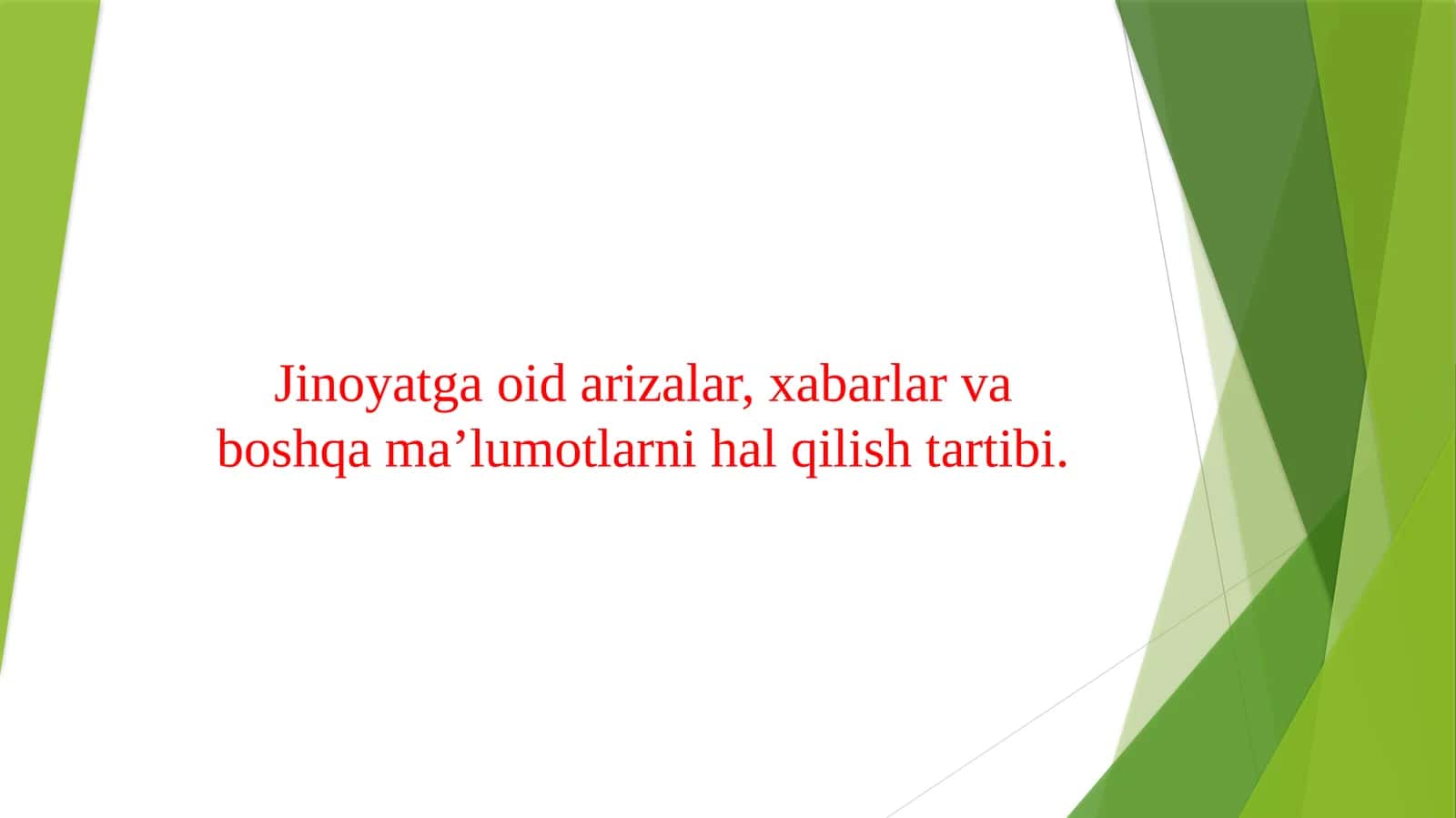 Jinoyatga oid arizalar, xabarlar va boshqa ma’lumotlarni hal qilish tartibi.